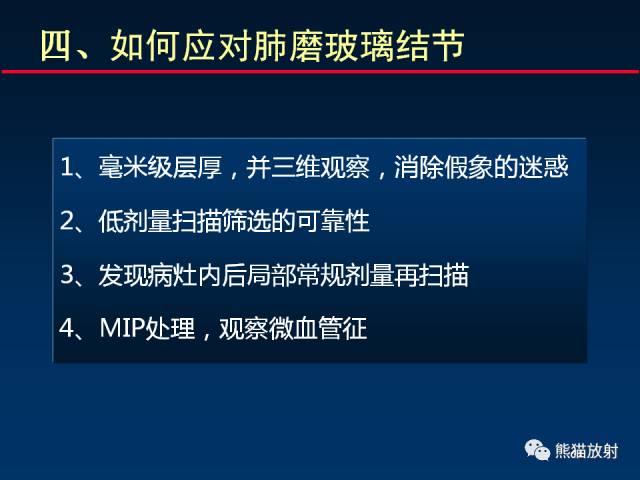 四、如何应对肺磨玻璃结节

1、毫米级层厚，并三维观察，消除假象的迷惑

2、低剂量扫描筛选的可靠性

3、发现病灶内后局部常规剂量再扫描

4、MIP处理，观察微血管征

熊猫放射